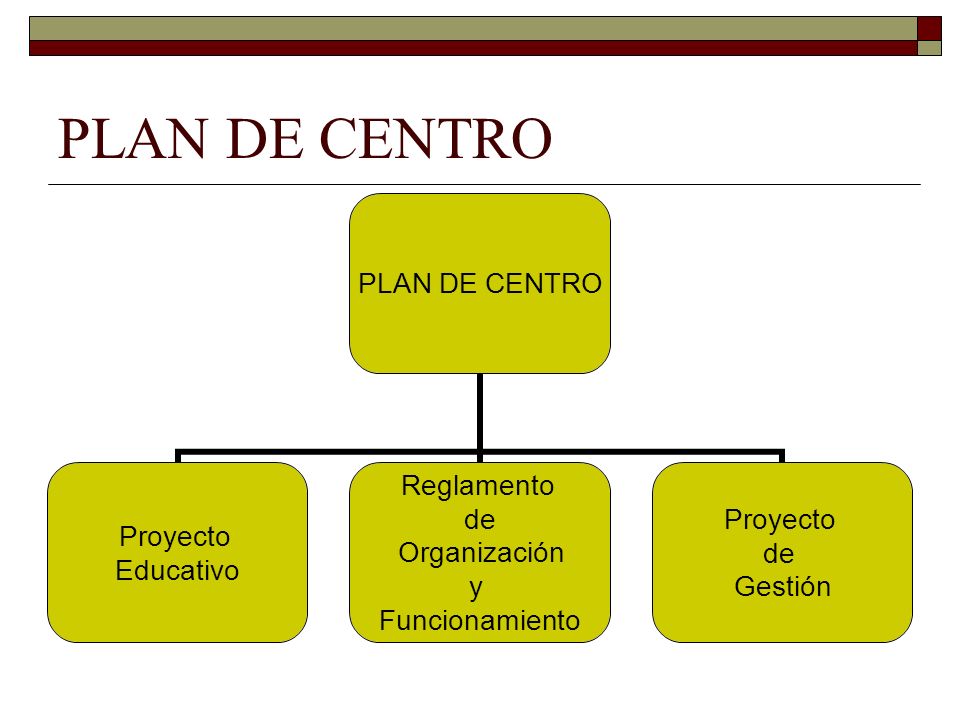 PLAN DE CENTRO

PLAN DE CENTRO

Proyecto Educativo

Reglamento de Organización y Funcionamiento

Proyecto de Gestión